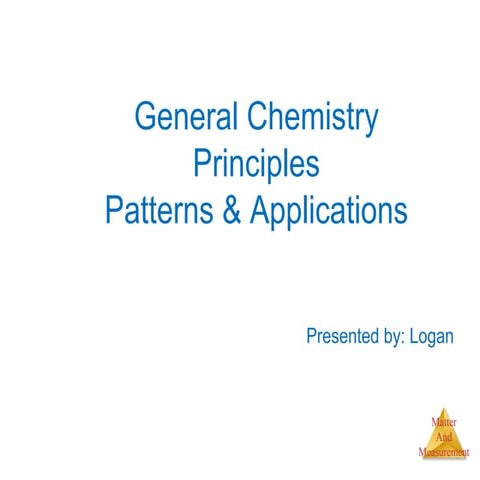 General Chemistry
Principles
Patterns & Applications

Presented by: Logan

Matter
And
Measurement